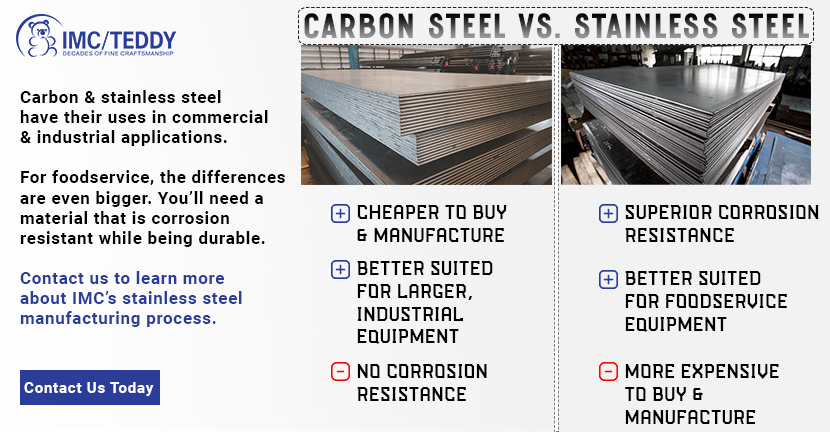 IMC/TEDDY
DECADES OF FINE CRAFTSMANSHIP

Carbon & stainless steel have their uses in commercial & industrial applications.

For foodservice, the differences are even bigger. You'll need a material that is corrosion resistant while being durable.

Contact us to learn more about IMC's stainless steel manufacturing process.

Contact Us Today

CARBON STEEL VS. STAINLESS STEEL

+ CHEAPER TO BUY & MANUFACTURE

+ BETTER SUITED FOR LARGER, INDUSTRIAL EQUIPMENT

− NO CORROSION RESISTANCE

+ SUPERIOR CORROSION RESISTANCE

+ BETTER SUITED FOR FOODSERVICE EQUIPMENT

− MORE EXPENSIVE TO BUY & MANUFACTURE